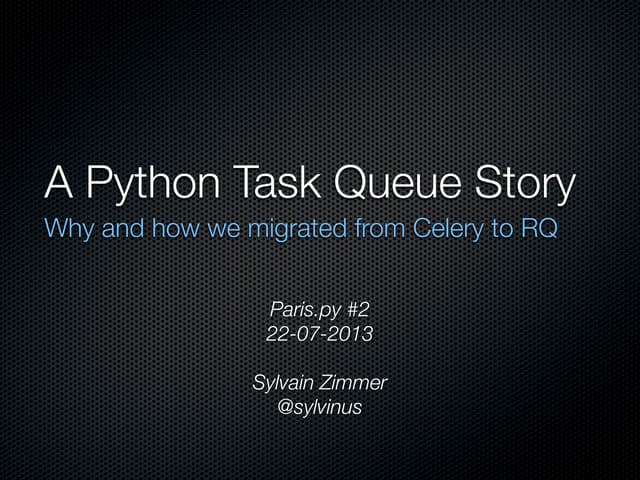 A Python Task Queue Story
Why and how we migrated from Celery to RQ

Paris.py #2
22-07-2013

Sylvain Zimmer
@sylvinus